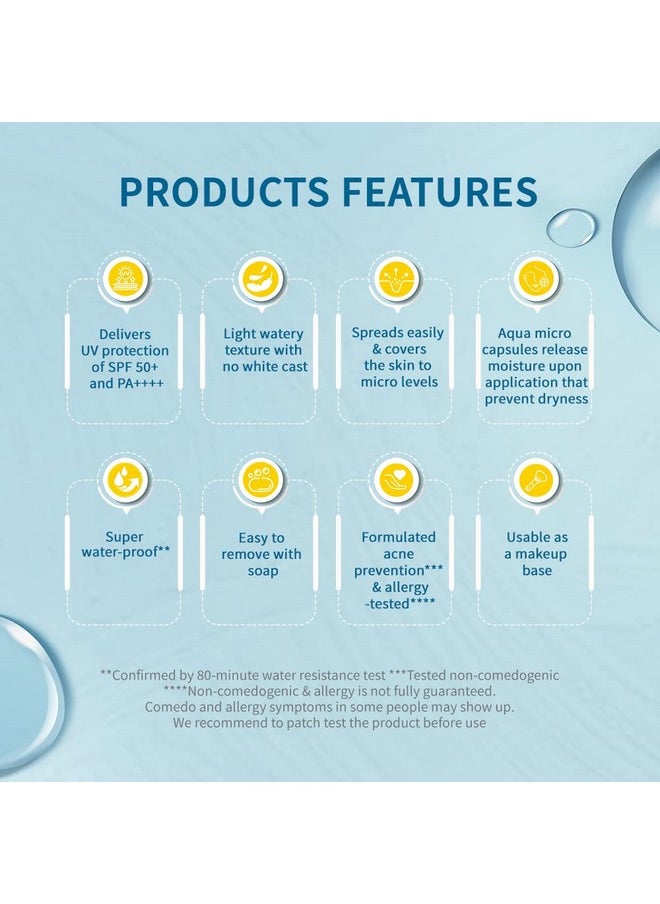 PRODUCTS FEATURES

Delivers UV protection of SPF 50+ and PA++++

Light watery texture with no white cast

Spreads easily & covers the skin to micro levels

Aqua micro capsules release moisture upon application that prevent dryness

Super water-proof**

Easy to remove with soap

Formulated acne prevention*** & allergy -tested****

Usable as a makeup base

**Confirmed by 80-minute water resistance test ***Tested non-comedogenic ****Non-comedogenic & allergy is not fully guaranteed. Comedo and allergy symptoms in some people may show up. We recommend to patch test the product before use